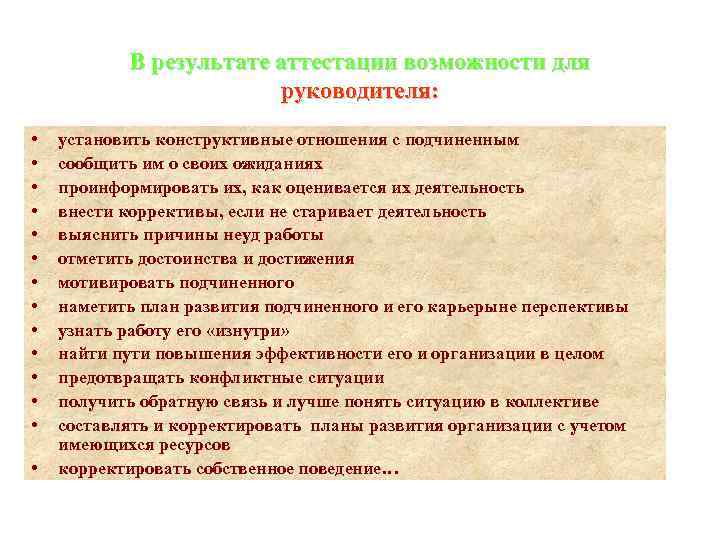 В результате аттестации возможности для руководителя:

• установить конструктивные отношения с подчиненным
• сообщить им о своих ожиданиях
• проинформировать их, как оценивается их деятельность
• внести коррективы, если не старивает деятельность
• выяснить причины неуд работы
• отметить достоинства и достижения
• мотивировать подчиненного
• наметить план развития подчиненного и его карьерыне перспективы
• узнать работу его «изнутри»
• найти пути повышения эффективности его и организации в целом
• предотвращать конфликтные ситуации
• получить обратную связь и лучше понять ситуацию в коллективе
• составлять и корректировать планы развития организации с учетом имеющихся ресурсов
• корректировать собственное поведение…